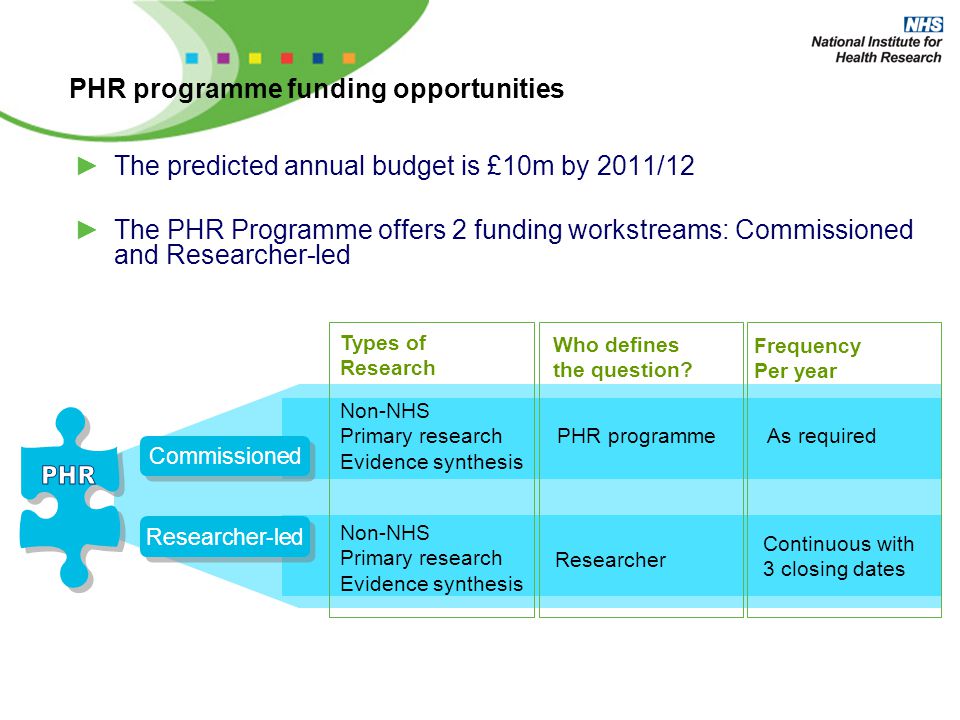 NHS
National Institute for Health Research

PHR programme funding opportunities

► The predicted annual budget is £10m by 2011/12

► The PHR Programme offers 2 funding workstreams: Commissioned and Researcher-led

PHR

| | Types of Research | Who defines the question? | Frequency Per year |
|---|---|---|---|
| Commissioned | Non-NHS Primary research Evidence synthesis | PHR programme | As required |
| Researcher-led | Non-NHS Primary research Evidence synthesis | Researcher | Continuous with 3 closing dates |